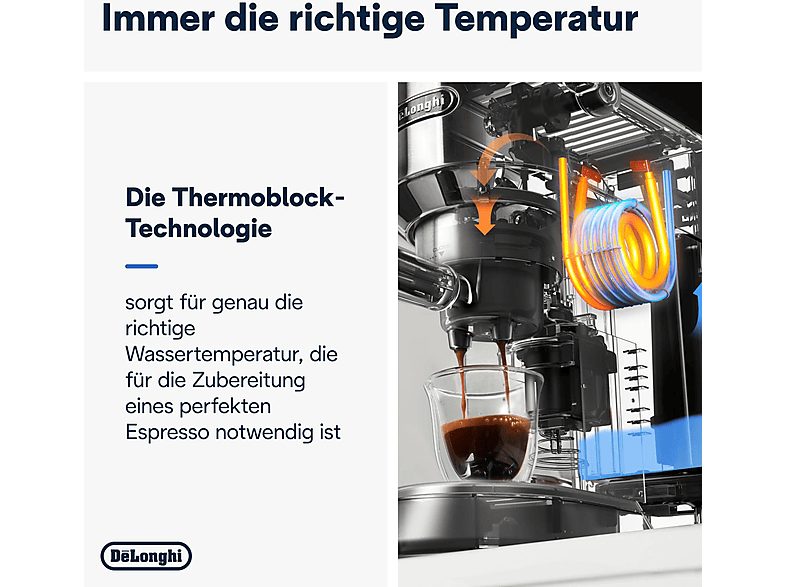 Immer die richtige Temperatur

Die Thermoblock-Technologie

sorgt für genau die richtige Wassertemperatur, die für die Zubereitung eines perfekten Espresso notwendig ist

DēLonghi

DēLonghi